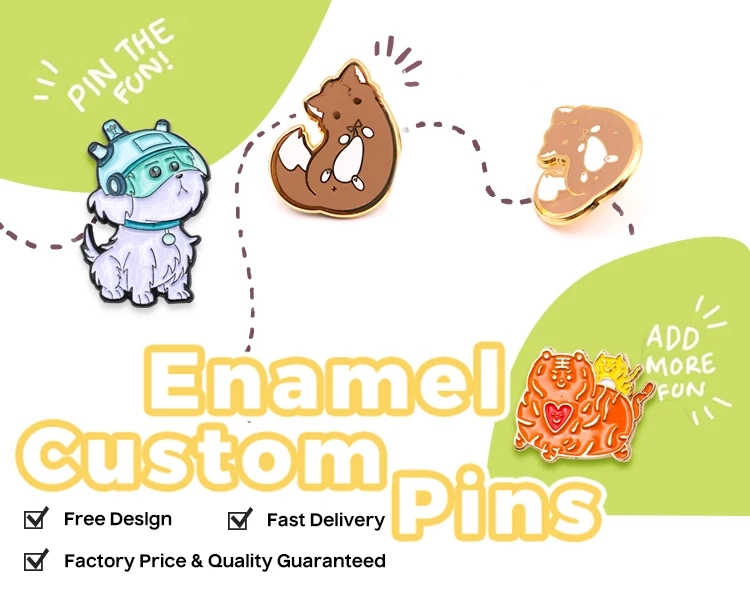 PIN THE FUN!

ADD MORE FUN

Enamel Custom Pins

Free Design

Fast Delivery

Factory Price & Quality Guaranteed